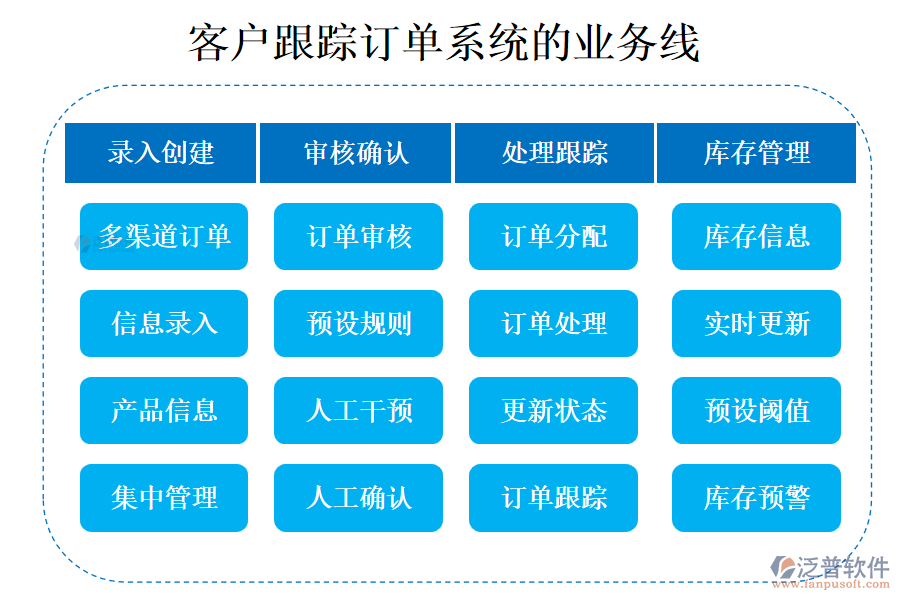 客户跟踪订单系统的业务线

| 录入创建 | 审核确认 | 处理跟踪 | 库存管理 |
|---|---|---|---|
| 多渠道订单 | 订单审核 | 订单分配 | 库存信息 |
| 信息录入 | 预设规则 | 订单处理 | 实时更新 |
| 产品信息 | 人工干预 | 更新状态 | 预设阈值 |
| 集中管理 | 人工确认 | 订单跟踪 | 库存预警 |

泛普软件
www.fanpusoft.com